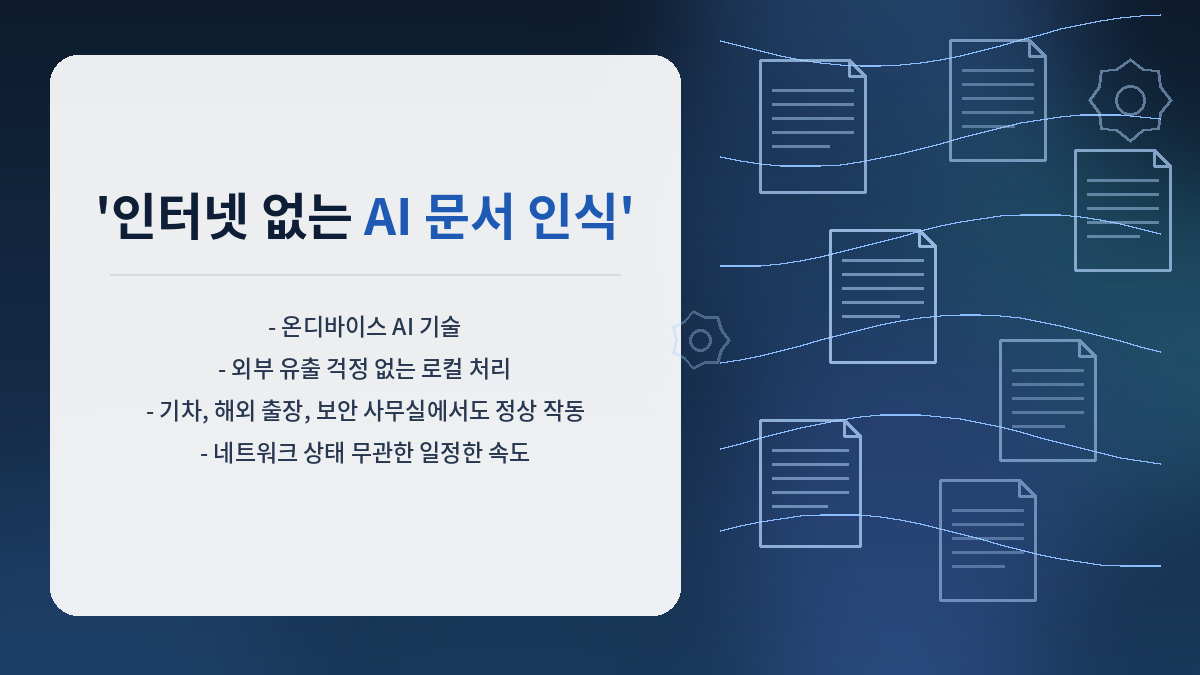 '인터넷 없는 AI 문서 인식'

- 온디바이스 AI 기술
- 외부 유출 걱정 없는 로컬 처리
- 기차, 해외 출장, 보안 사무실에서도 정상 작동
- 네트워크 상태 무관한 일정한 속도